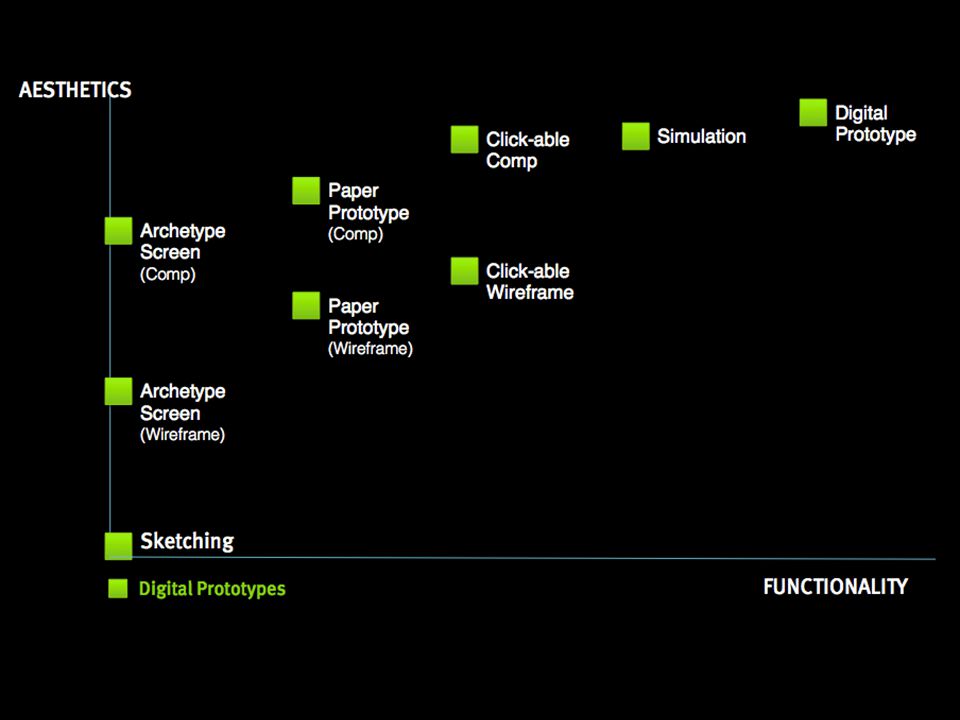 AESTHETICS

Digital Prototype

Click-able Comp

Simulation

Paper Prototype (Comp)

Archetype Screen (Comp)

Click-able Wireframe

Paper Prototype (Wireframe)

Archetype Screen (Wireframe)

Sketching

Digital Prototypes

FUNCTIONALITY